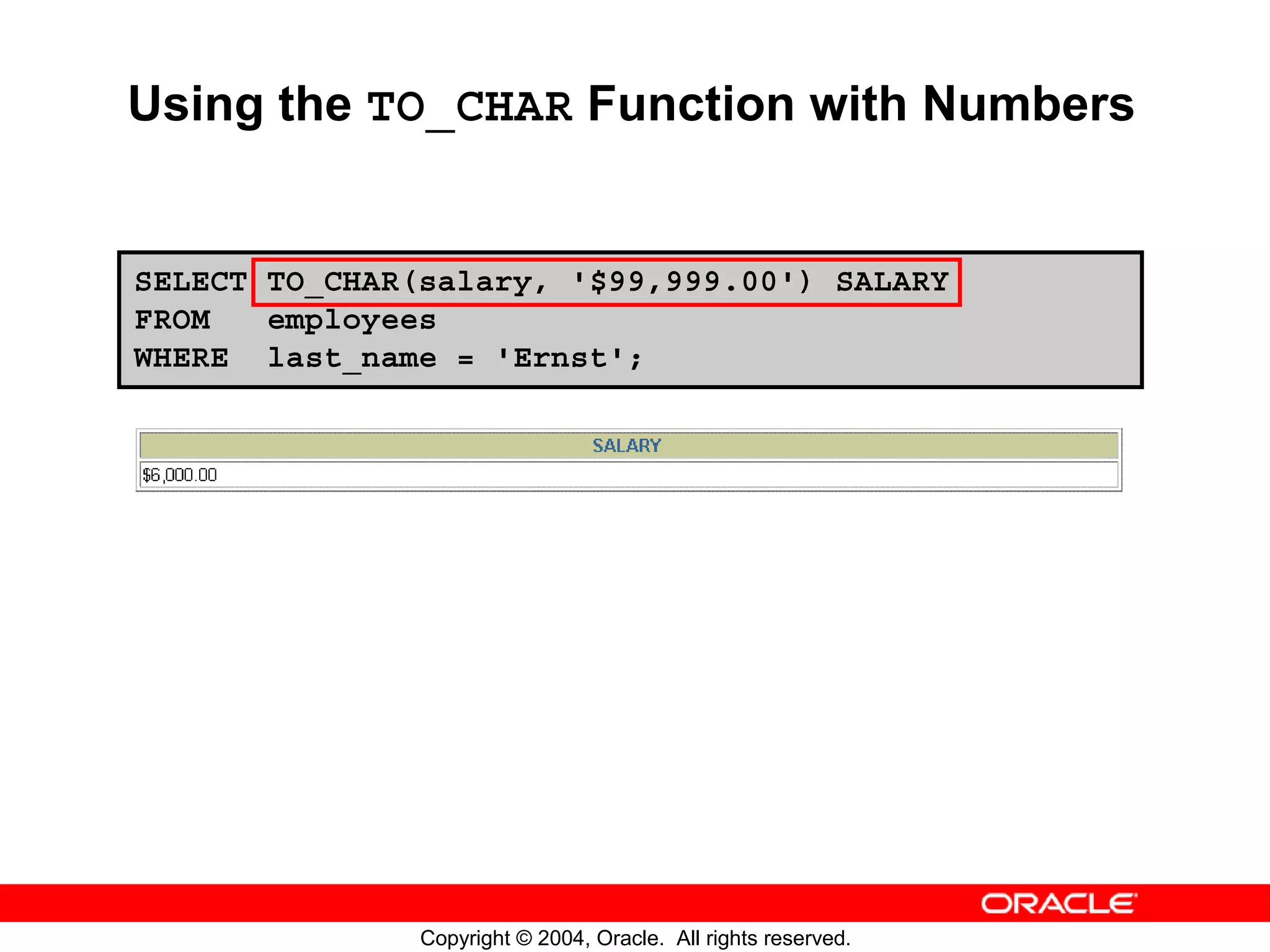 Using the TO_CHAR Function with Numbers

SELECT TO_CHAR(salary, '$99,999.00') SALARY
FROM employees
WHERE last_name = 'Ernst';

| SALARY |
|---|
| $6,000.00 |

ORACLE

Copyright © 2004, Oracle. All rights reserved.